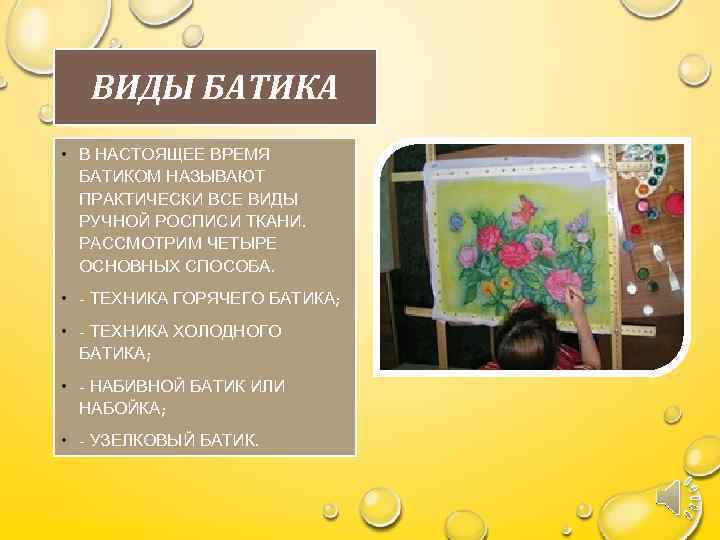 ВИДЫ БАТИКА

• В НАСТОЯЩЕЕ ВРЕМЯ БАТИКОМ НАЗЫВАЮТ ПРАКТИЧЕСКИ ВСЕ ВИДЫ РУЧНОЙ РОСПИСИ ТКАНИ. РАССМОТРИМ ЧЕТЫРЕ ОСНОВНЫХ СПОСОБА.

• - ТЕХНИКА ГОРЯЧЕГО БАТИКА;

• - ТЕХНИКА ХОЛОДНОГО БАТИКА;

• - НАБИВНОЙ БАТИК ИЛИ НАБОЙКА;

• - УЗЕЛКОВЫЙ БАТИК.